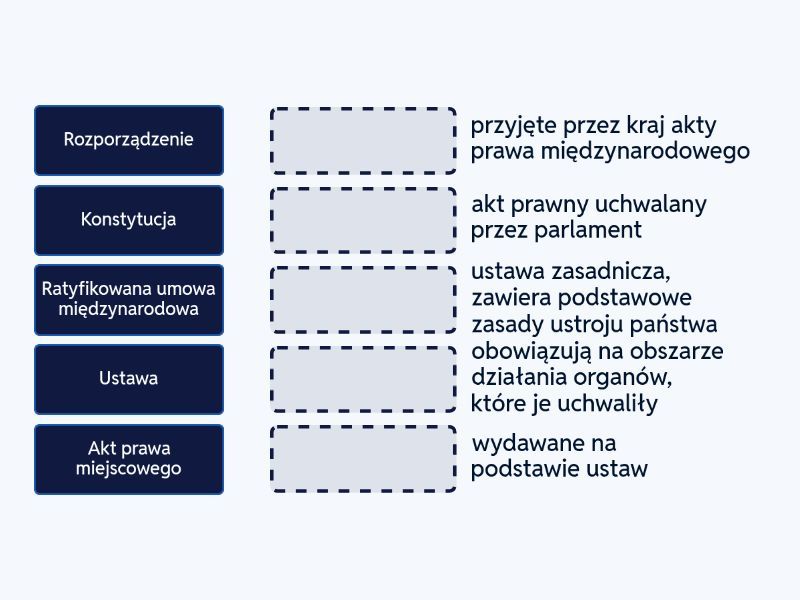 Rozporządzenie

Konstytucja

Ratyfikowana umowa międzynarodowa

Ustawa

Akt prawa miejscowego

przyjęte przez kraj akty prawa międzynarodowego

akt prawny uchwalany przez parlament

ustawa zasadnicza, zawiera podstawowe zasady ustroju państwa

obowiązują na obszarze działania organów, które je uchwaliły

wydawane na podstawie ustaw